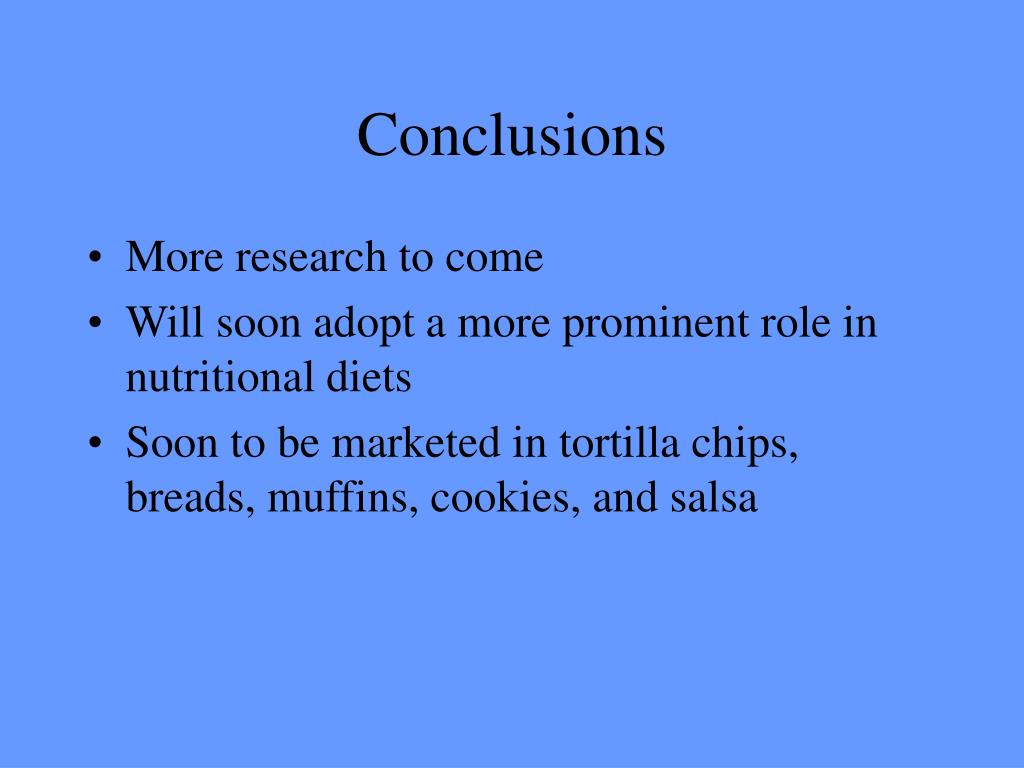 Conclusions

• More research to come
• Will soon adopt a more prominent role in nutritional diets
• Soon to be marketed in tortilla chips, breads, muffins, cookies, and salsa